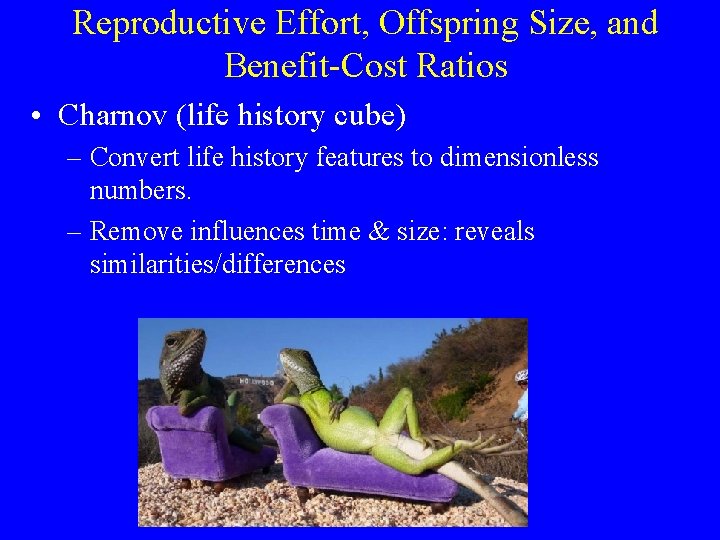 Reproductive Effort, Offspring Size, and Benefit-Cost Ratios

• Charnov (life history cube)
– Convert life history features to dimensionless numbers.
– Remove influences time & size: reveals similarities/differences

HOLLYWOOD